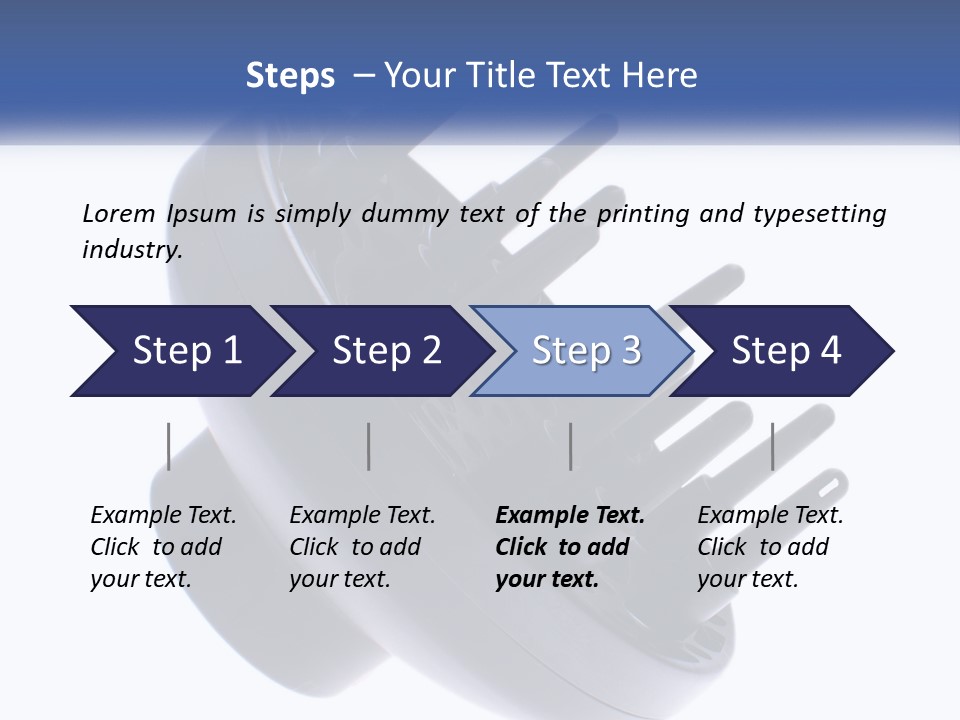 Steps – Your Title Text Here

Lorem Ipsum is simply dummy text of the printing and typesetting industry.

Step 1

Step 2

Step 3

Step 4

Example Text. Click to add your text.

Example Text. Click to add your text.

Example Text. Click to add your text.

Example Text. Click to add your text.